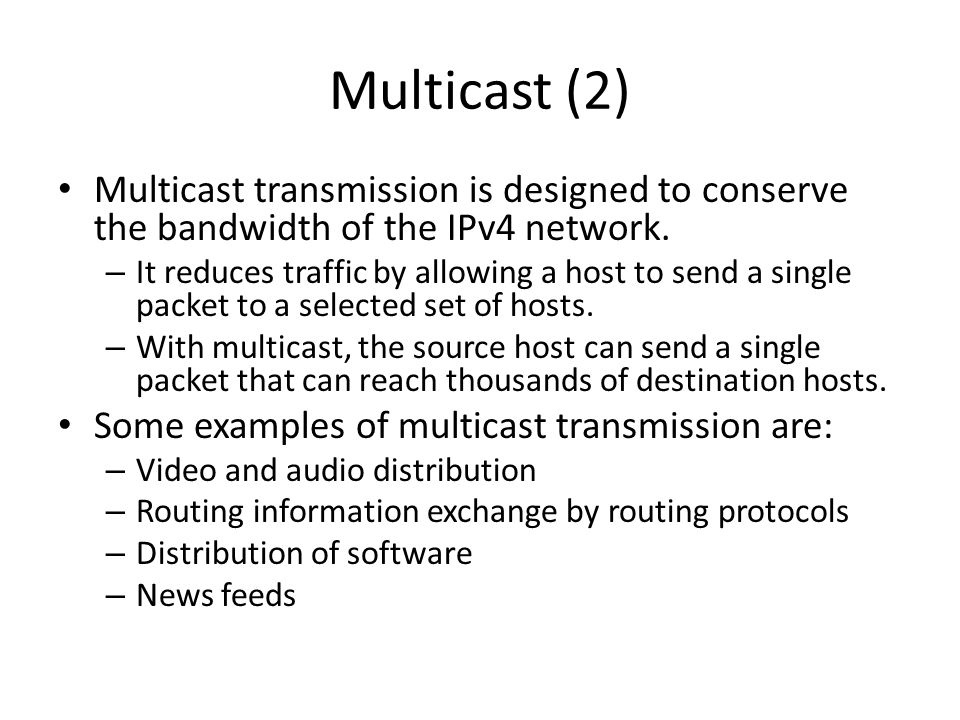 Multicast (2)

• Multicast transmission is designed to conserve the bandwidth of the IPv4 network.
– It reduces traffic by allowing a host to send a single packet to a selected set of hosts.
– With multicast, the source host can send a single packet that can reach thousands of destination hosts.
• Some examples of multicast transmission are:
– Video and audio distribution
– Routing information exchange by routing protocols
– Distribution of software
– News feeds